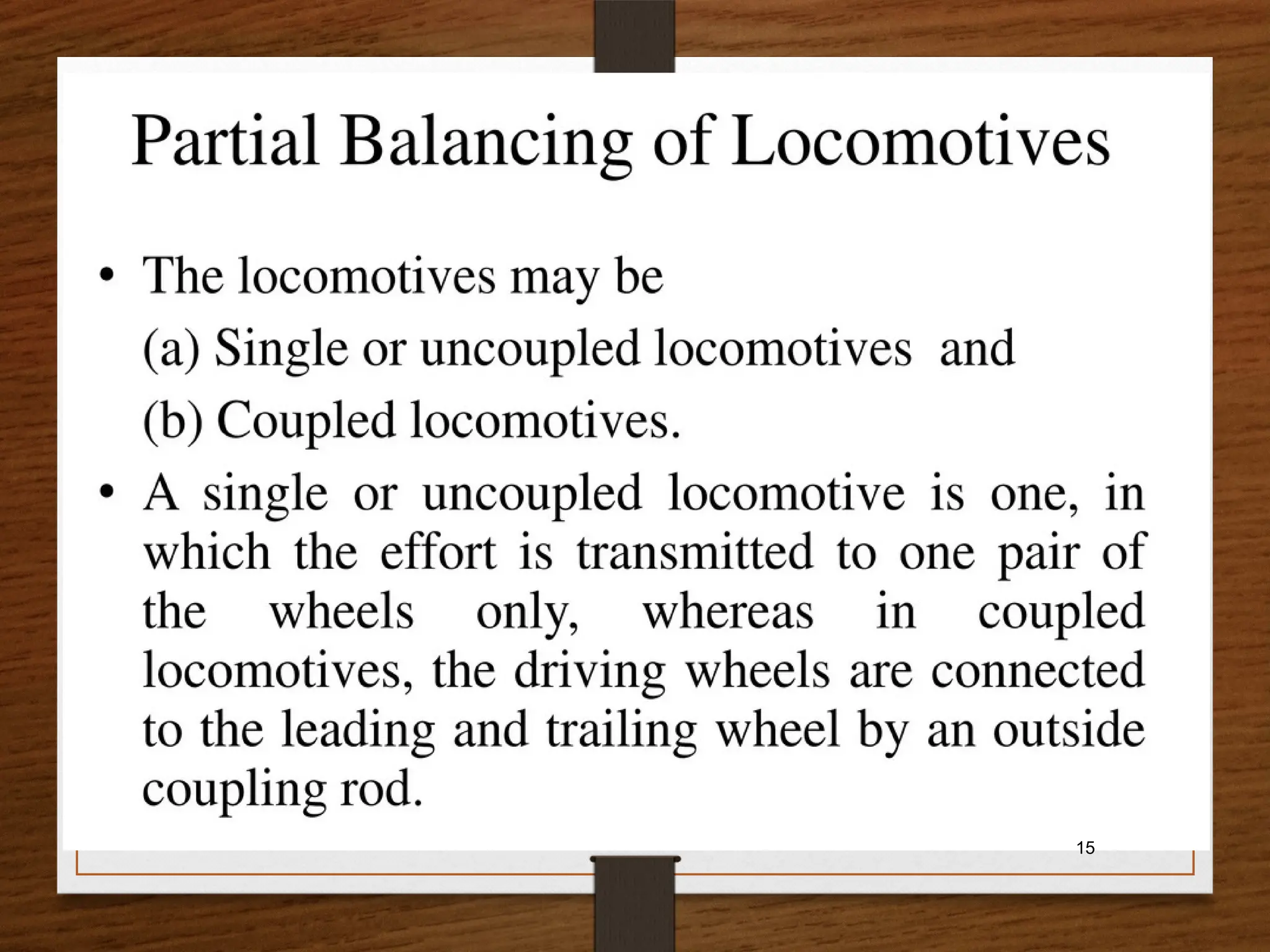 Partial Balancing of Locomotives

• The locomotives may be
(a) Single or uncoupled locomotives and
(b) Coupled locomotives.

• A single or uncoupled locomotive is one, in which the effort is transmitted to one pair of the wheels only, whereas in coupled locomotives, the driving wheels are connected to the leading and trailing wheel by an outside coupling rod.

15